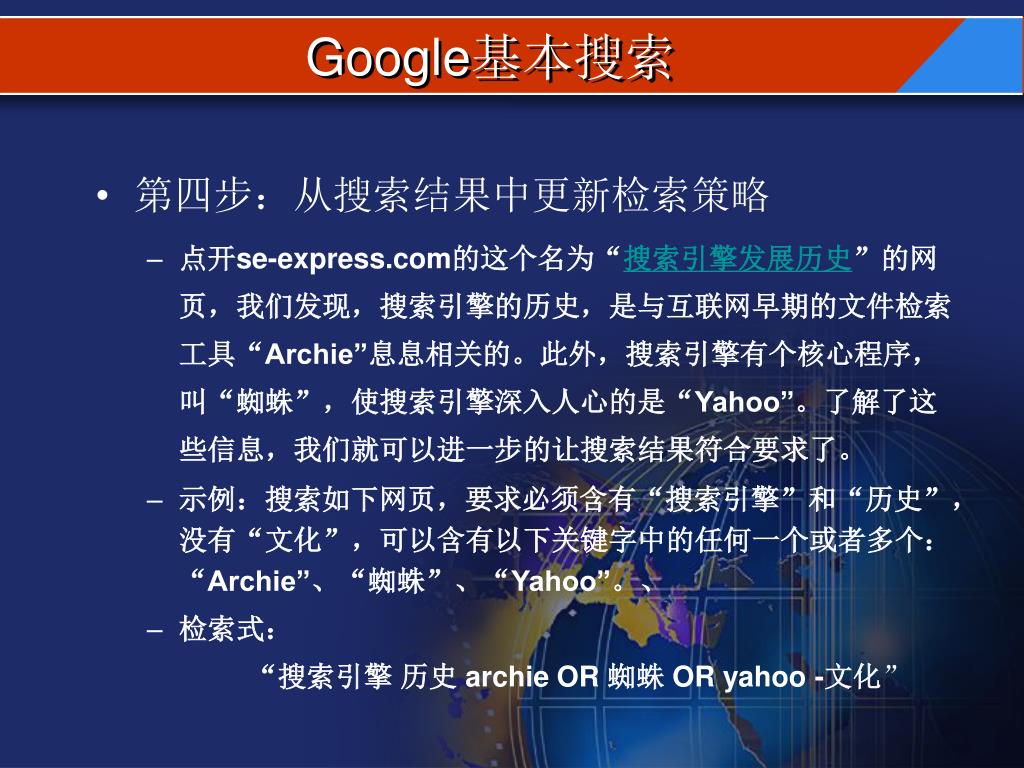 Google基本搜索

• 第四步：从搜索结果中更新检索策略

– 点开se-express.com的这个名为“搜索引擎发展历史”的网页，我们发现，搜索引擎的历史，是与互联网早期的文件检索工具“Archie”息息相关的。此外，搜索引擎有个核心程序，叫“蜘蛛”，使搜索引擎深入人心的是“Yahoo”。了解了这些信息，我们就可以进一步的让搜索结果符合要求了。

– 示例：搜索如下网页，要求必须含有“搜索引擎”和“历史”，没有“文化”，可以含有以下关键字中的任何一个或者多个：“Archie”、“蜘蛛”、“Yahoo”。、

– 检索式：

“搜索引擎 历史 archie OR 蜘蛛 OR yahoo -文化”